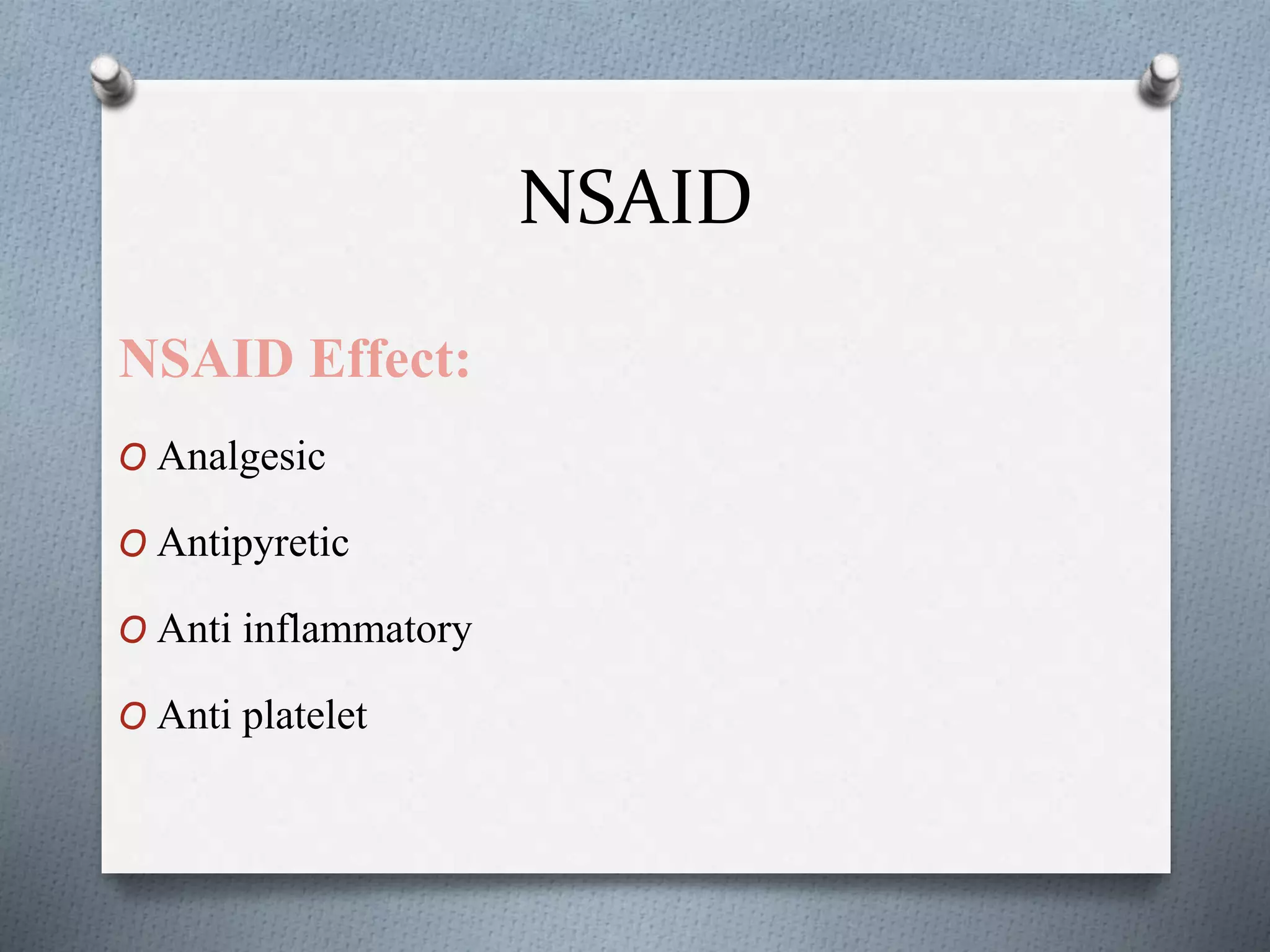 NSAID

NSAID Effect:

O Analgesic

O Antipyretic

O Anti inflammatory

O Anti platelet